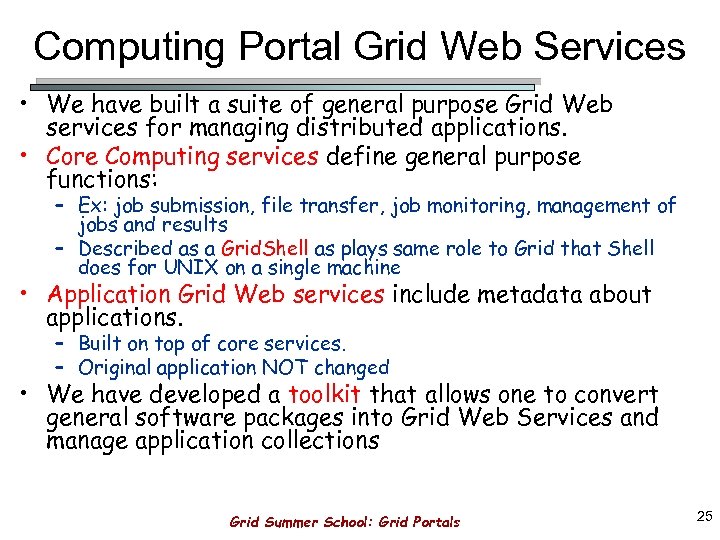 Computing Portal Grid Web Services

• We have built a suite of general purpose Grid Web services for managing distributed applications.

• Core Computing services define general purpose functions:

– Ex: job submission, file transfer, job monitoring, management of jobs and results

– Described as a GridShell as plays same role to Grid that Shell does for UNIX on a single machine

• Application Grid Web services include metadata about applications.

– Built on top of core services.

– Original application NOT changed

• We have developed a toolkit that allows one to convert general software packages into Grid Web Services and manage application collections

Grid Summer School: Grid Portals

25